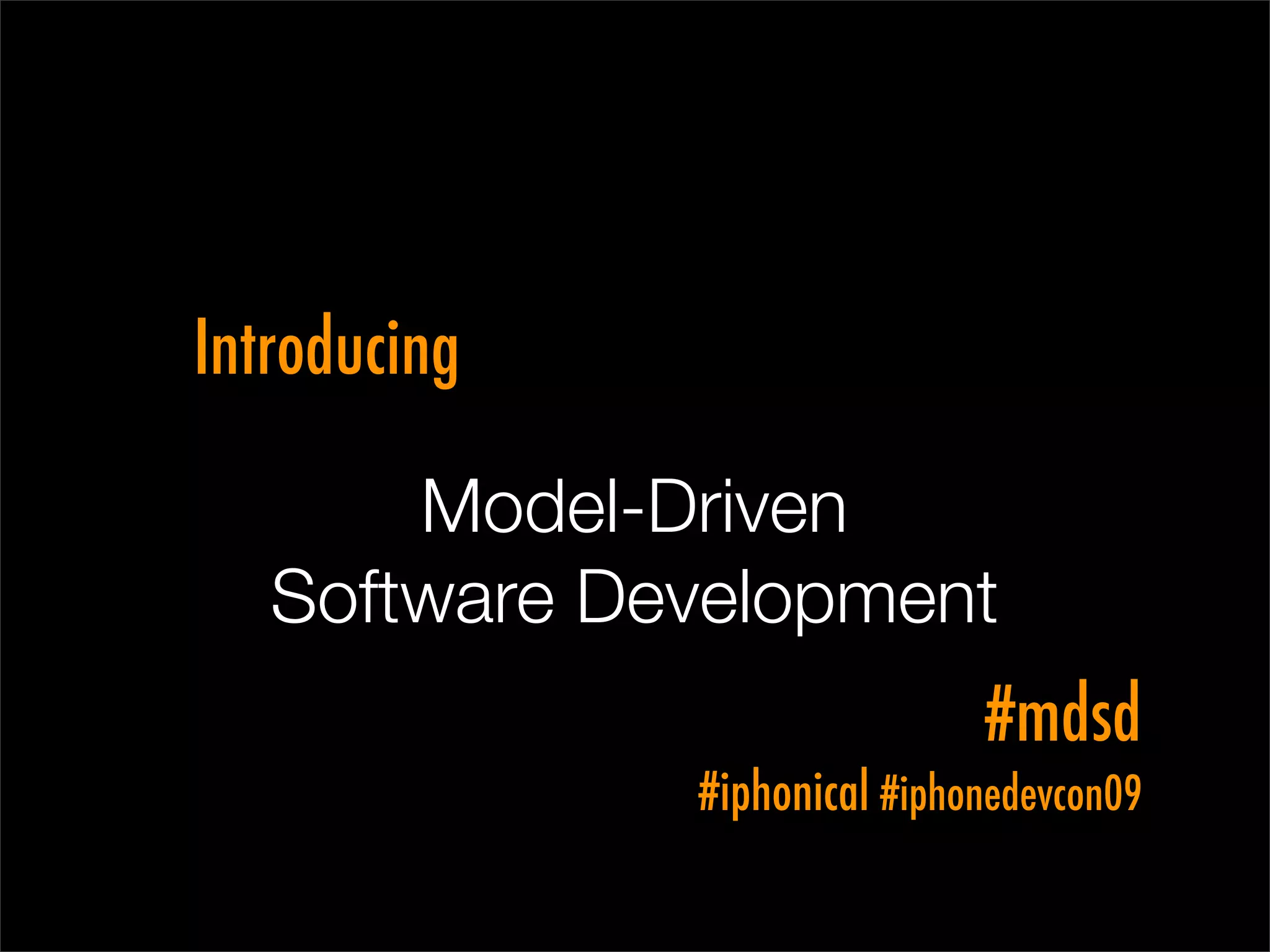 Introducing

Model-Driven
Software Development

#mdsd

#iphonical #iphonedevcon09